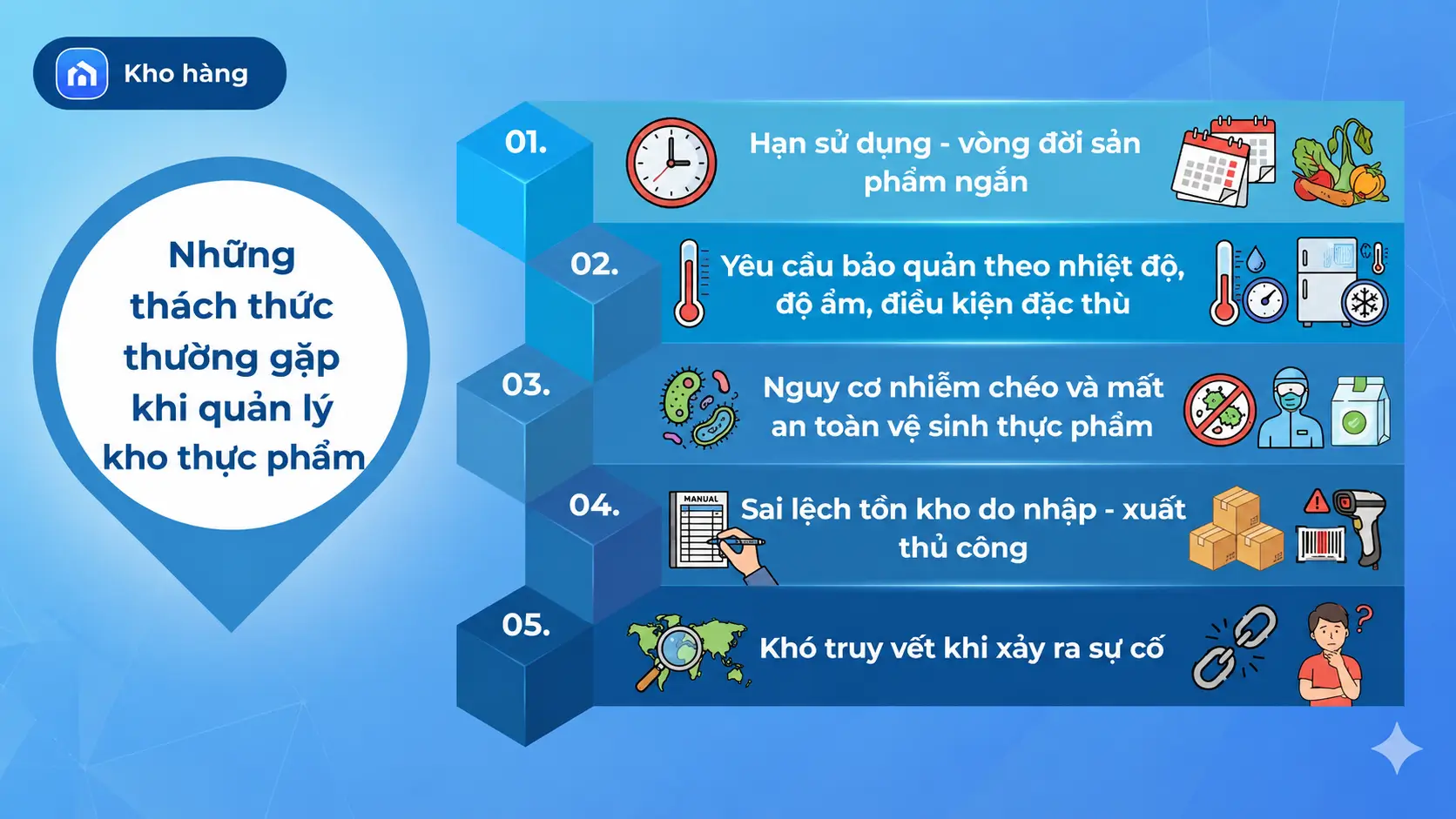 Kho hàng

Những thách thức thường gặp khi quản lý kho thực phẩm

01.
Hạn sử dụng - vòng đời sản phẩm ngắn

02.
Yêu cầu bảo quản theo nhiệt độ, độ ẩm, điều kiện đặc thù

03.
Nguy cơ nhiễm chéo và mất an toàn vệ sinh thực phẩm

04.
MANUAL
Sai lệch tồn kho do nhập - xuất thủ công

05.
Khó truy vết khi xảy ra sự cố